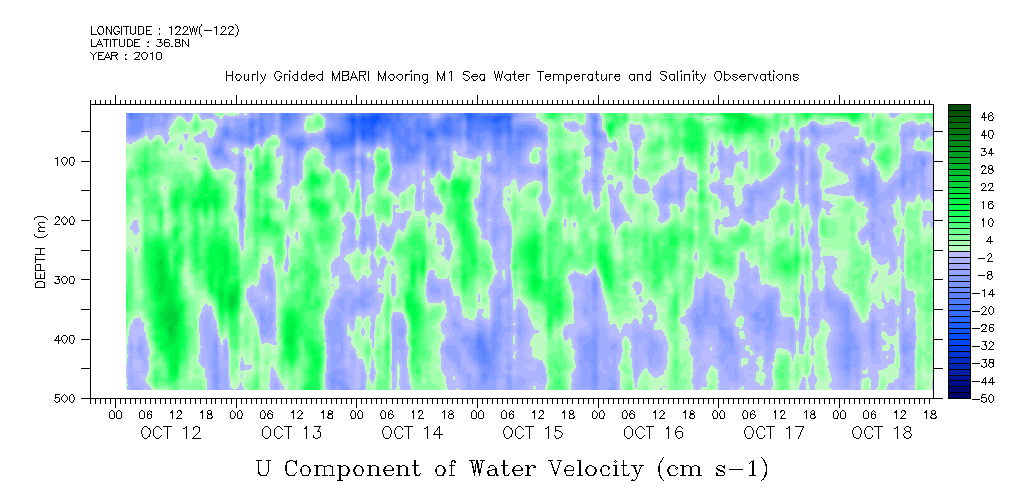 LONGITUDE : 122W(-122)
LATITUDE : 36.8N
YEAR : 2010

Hourly Gridded MBARI Mooring M1 Sea Water Temperature and Salinity Observations

DEPTH (m)

100
200
300
400
500

46
40
34
28
22
16
10
4
-2
-8
-14
-20
-26
-32
-38
-44
-50

00 06 12 18 00 06 12 18 00 06 12 18 00 06 12 18 00 06 12 18 00 06 12 18 00 06 12 18

OCT 12 OCT 13 OCT 14 OCT 15 OCT 16 OCT 17 OCT 18

U Component of Water Velocity (cm s-1)